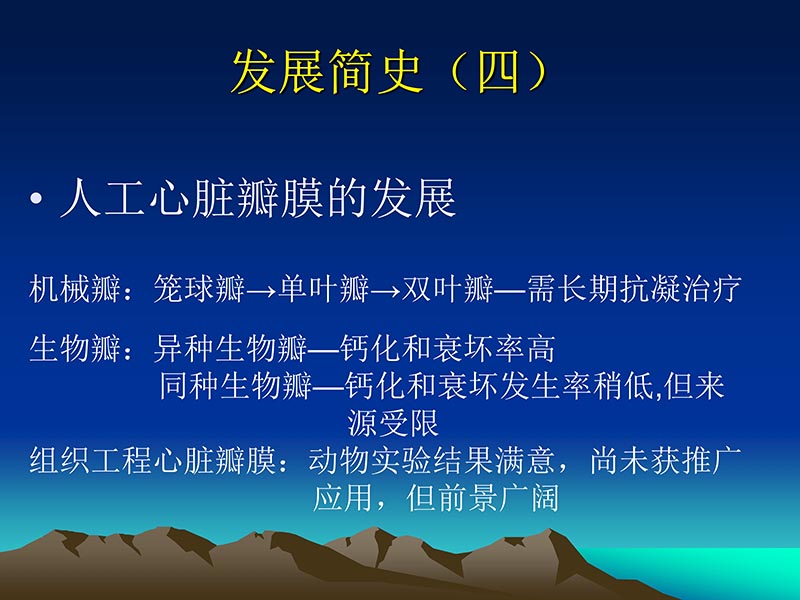 发展简史（四）

• 人工心脏瓣膜的发展

机械瓣：笼球瓣→单叶瓣→双叶瓣—需长期抗凝治疗

生物瓣：异种生物瓣—钙化和衰坏率高
同种生物瓣—钙化和衰坏发生率稍低,但来源受限

组织工程心脏瓣膜：动物实验结果满意，尚未获推广应用，但前景广阔